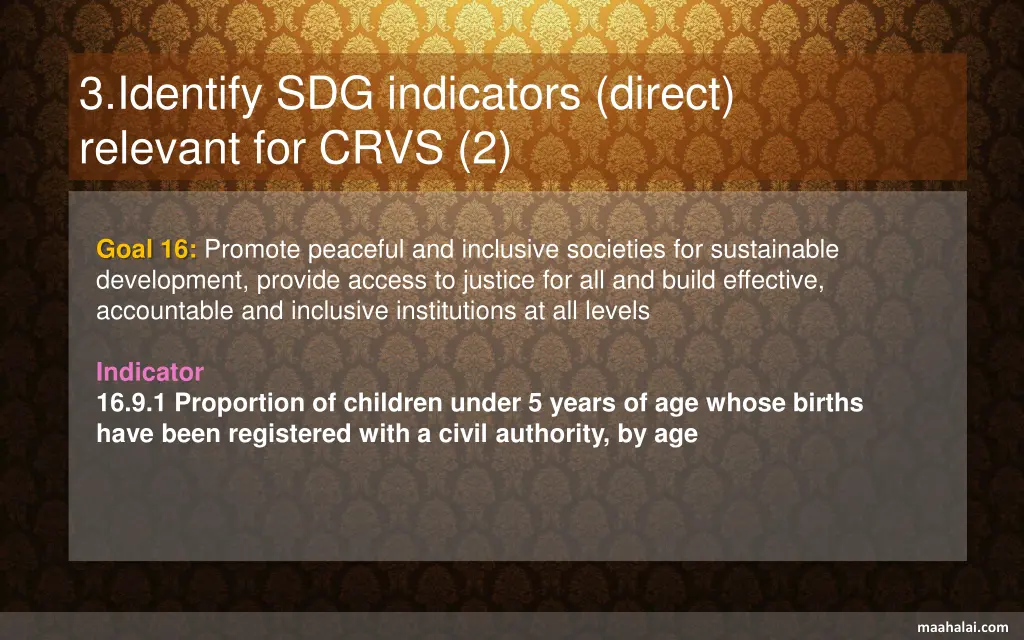 3.Identify SDG indicators (direct) relevant for CRVS (2)

Goal 16: Promote peaceful and inclusive societies for sustainable development, provide access to justice for all and build effective, accountable and inclusive institutions at all levels

Indicator
16.9.1 Proportion of children under 5 years of age whose births have been registered with a civil authority, by age

maahalai.com